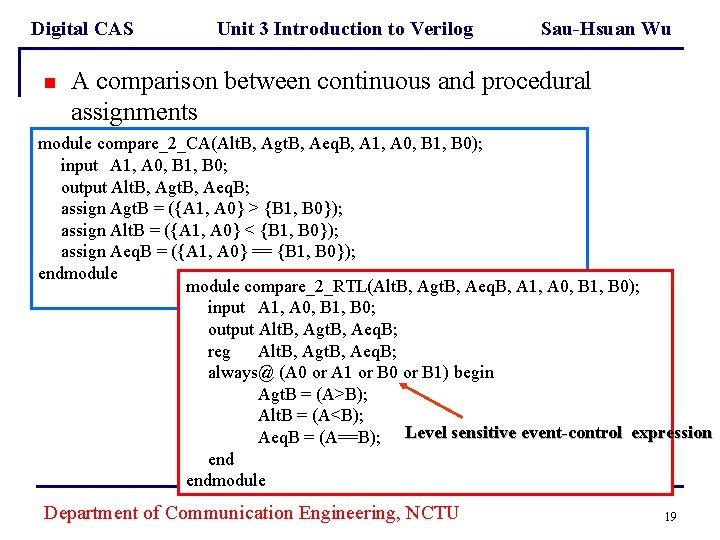 Digital CAS Unit 3 Introduction to Verilog Sau-Hsuan Wu

A comparison between continuous and procedural assignments

module compare_2_CA(AltB, AgtB, AeqB, A1, A0, B1, B0);
input A1, A0, B1, B0;
output AltB, AgtB, AeqB;
assign AgtB = ({A1, A0} > {B1, B0});
assign AltB = ({A1, A0} < {B1, B0});
assign AeqB = ({A1, A0} == {B1, B0});
endmodule

module compare_2_RTL(AltB, AgtB, AeqB, A1, A0, B1, B0);
input A1, A0, B1, B0;
output AltB, AgtB, AeqB;
reg AltB, AgtB, AeqB;
always@ (A0 or A1 or B0 or B1) begin
AgtB = (A>B);
AltB = (A<B);
AeqB = (A==B);
end
endmodule

Level sensitive event-control expression

Department of Communication Engineering, NCTU

19